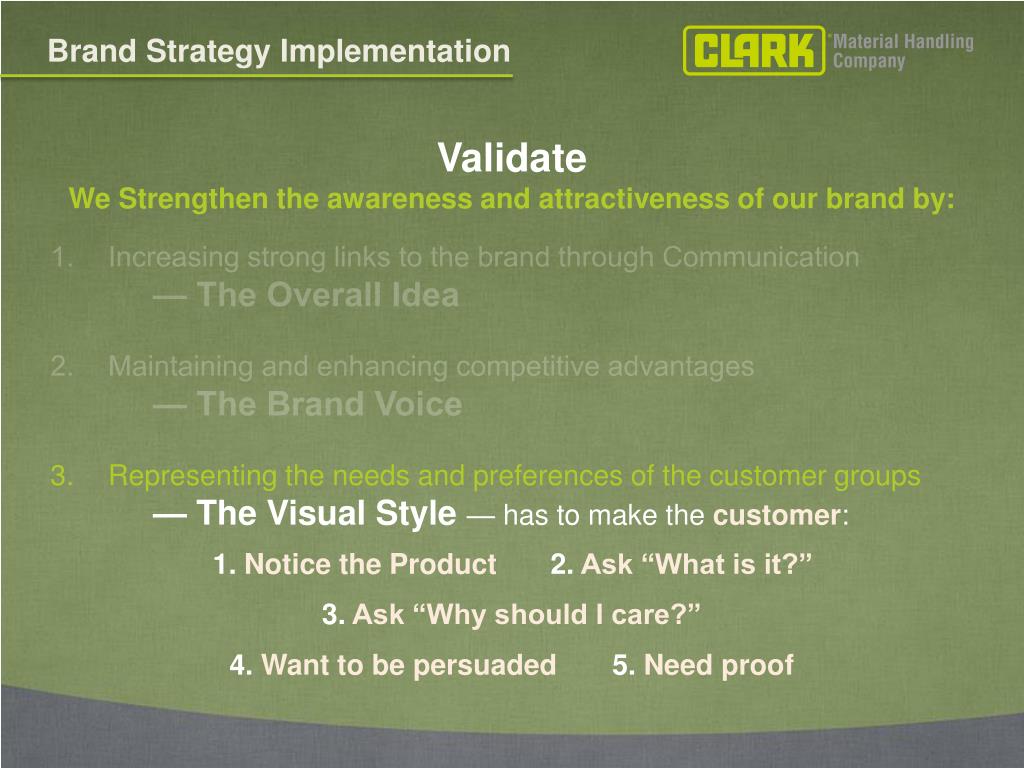 Brand Strategy Implementation

CLARK Material Handling Company

Validate

We Strengthen the awareness and attractiveness of our brand by:

1. Increasing strong links to the brand through Communication
— The Overall Idea

2. Maintaining and enhancing competitive advantages
— The Brand Voice

3. Representing the needs and preferences of the customer groups
— The Visual Style — has to make the customer:

1. Notice the Product 2. Ask “What is it?”

3. Ask “Why should I care?”

4. Want to be persuaded 5. Need proof